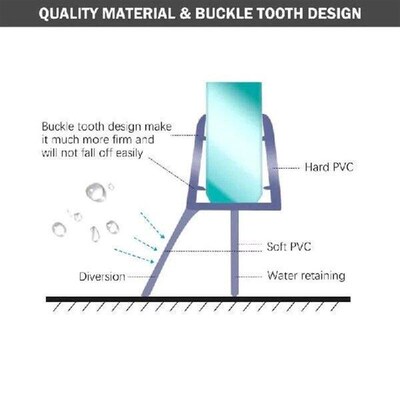 QUALITY MATERIAL & BUCKLE TOOTH DESIGN

Buckle tooth design make it much more firm and will not fall off easily

Hard PVC

Soft PVC

Diversion

Water retaining